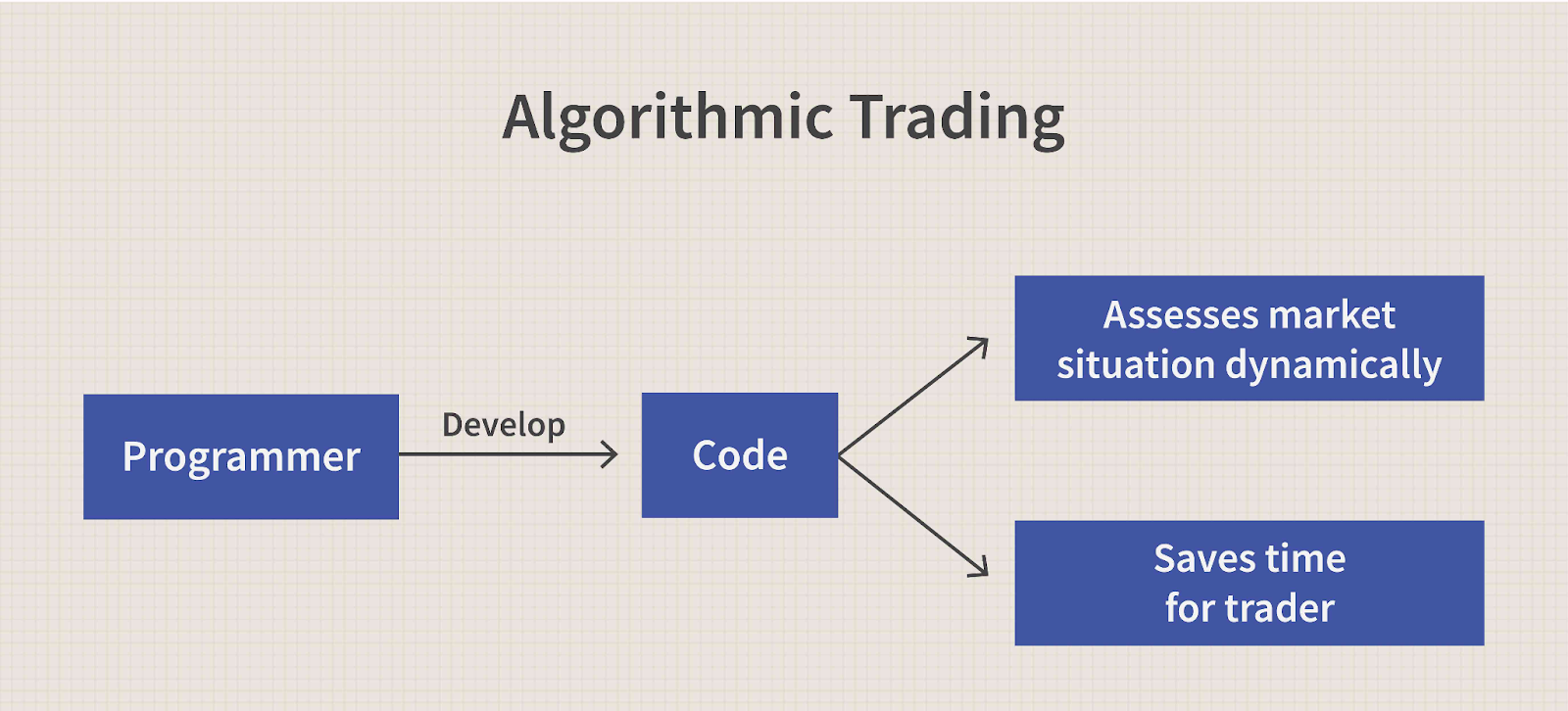 Algorithmic Trading

Programmer

Develop

Code

Assesses market situation dynamically

Saves time for trader